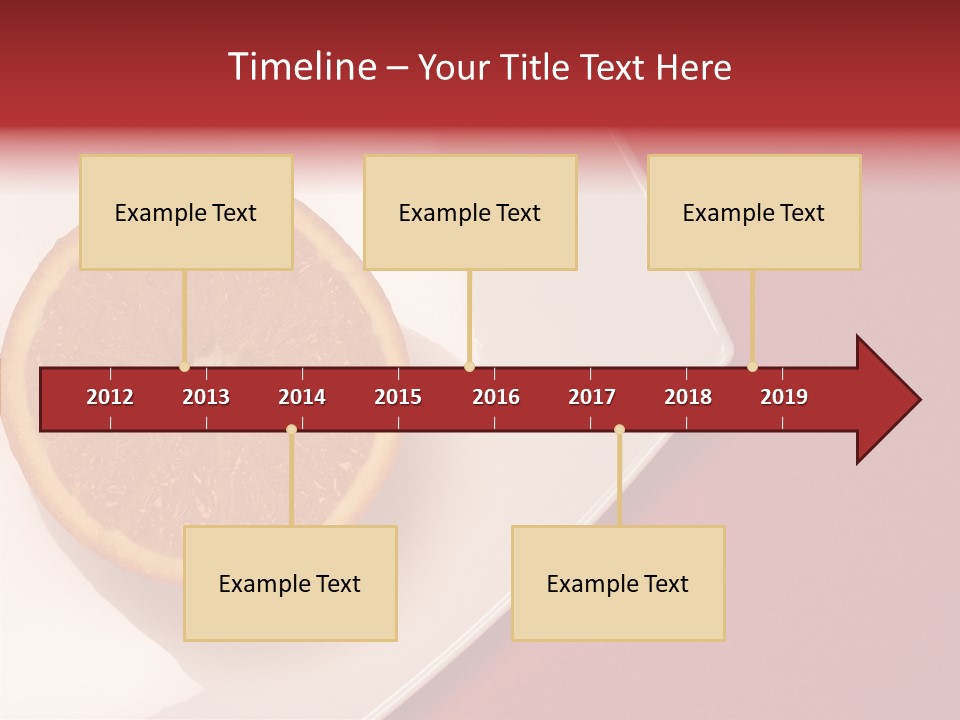 Timeline – Your Title Text Here

Example Text

Example Text

Example Text

2012 2013 2014 2015 2016 2017 2018 2019

Example Text

Example Text